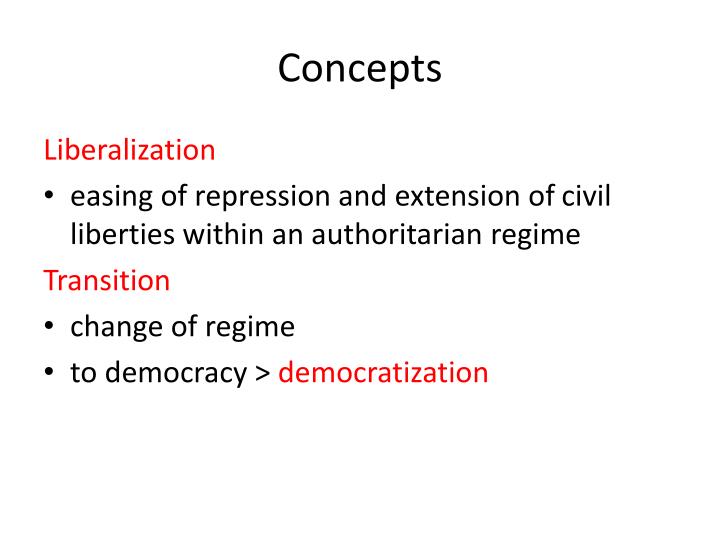 Concepts

Liberalization

• easing of repression and extension of civil liberties within an authoritarian regime

Transition

• change of regime

• to democracy > democratization